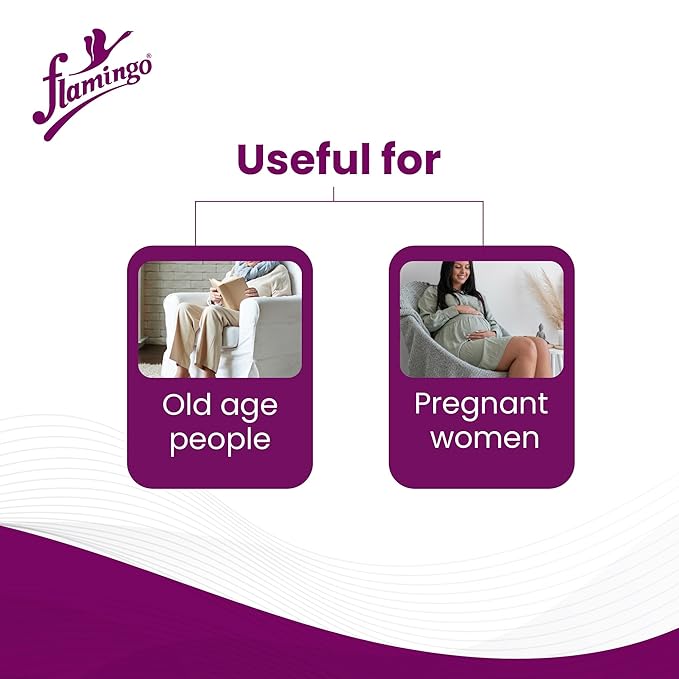 flamingo®

Useful for

Old age people

Pregnant women